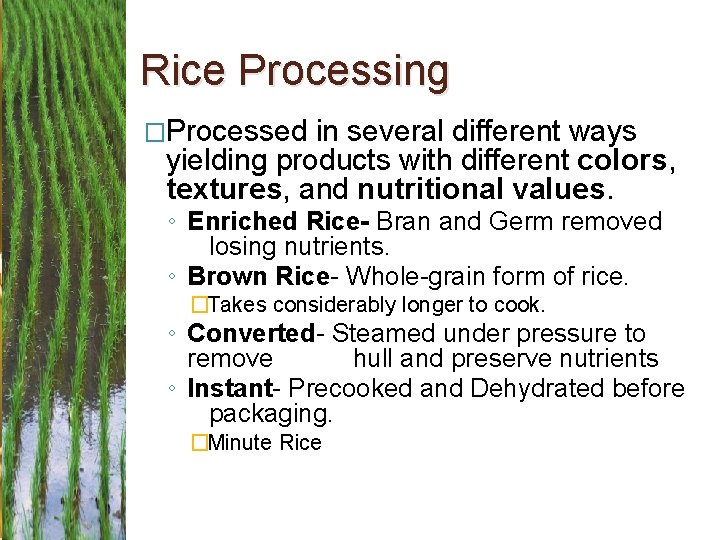 Rice Processing

□Processed in several different ways yielding products with different colors, textures, and nutritional values.

◦ Enriched Rice- Bran and Germ removed losing nutrients.

◦ Brown Rice- Whole-grain form of rice.

□Takes considerably longer to cook.

◦ Converted- Steamed under pressure to remove hull and preserve nutrients

◦ Instant- Precooked and Dehydrated before packaging.

□Minute Rice